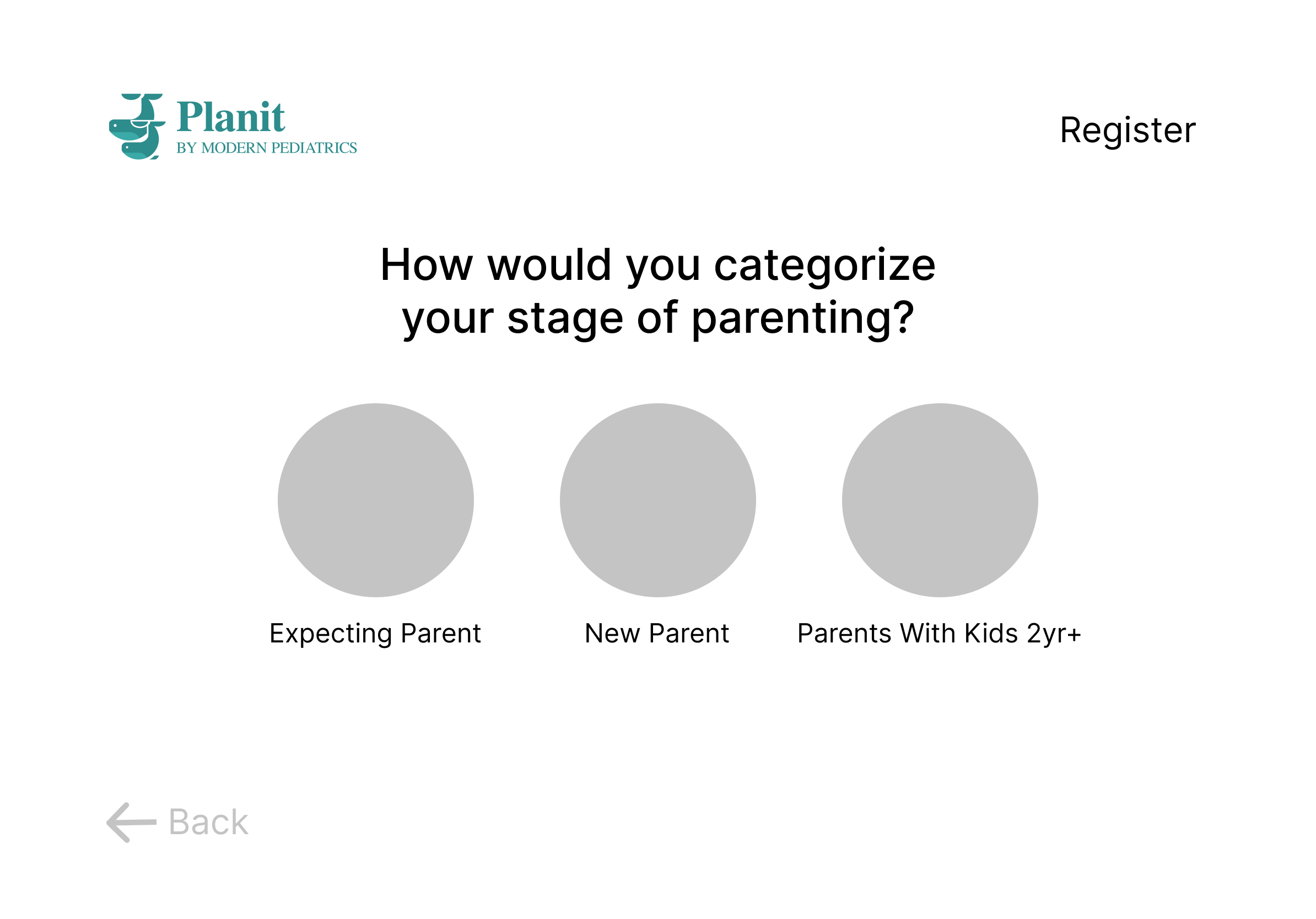 Planit
BY MODERN PEDIATRICS

Register

How would you categorize your stage of parenting?

Expecting Parent

New Parent

Parents With Kids 2yr+

Back